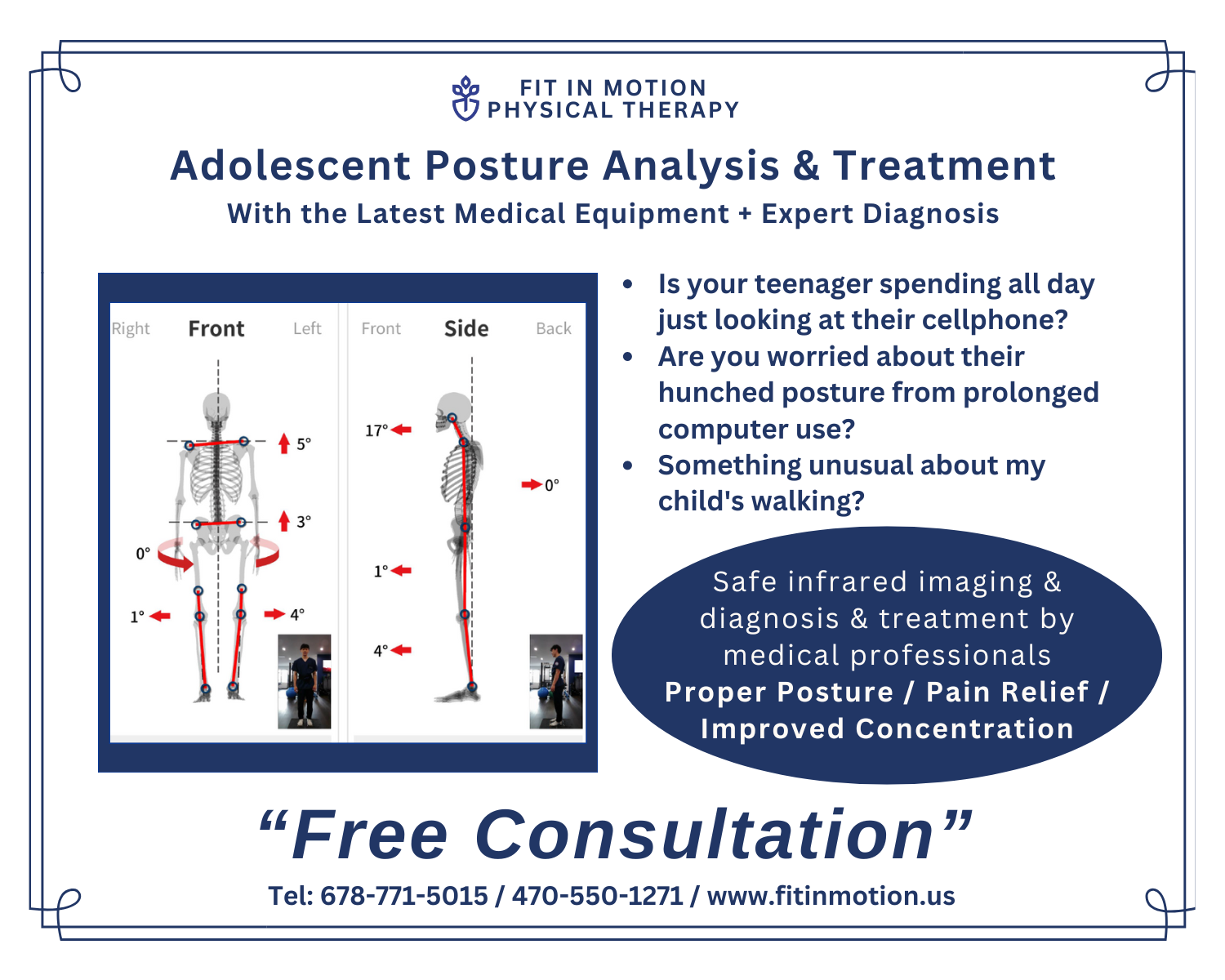 FIT IN MOTION
PHYSICAL THERAPY

Adolescent Posture Analysis & Treatment
With the Latest Medical Equipment + Expert Diagnosis

Right Front Left

5°
3°
0°
1°
4°

Front Side Back

17°
0°
1°
4°

• Is your teenager spending all day just looking at their cellphone?
• Are you worried about their hunched posture from prolonged computer use?
• Something unusual about my child's walking?

Safe infrared imaging & diagnosis & treatment by medical professionals
Proper Posture / Pain Relief / Improved Concentration

“Free Consultation”

Tel: 678-771-5015 / 470-550-1271 / www.fitinmotion.us